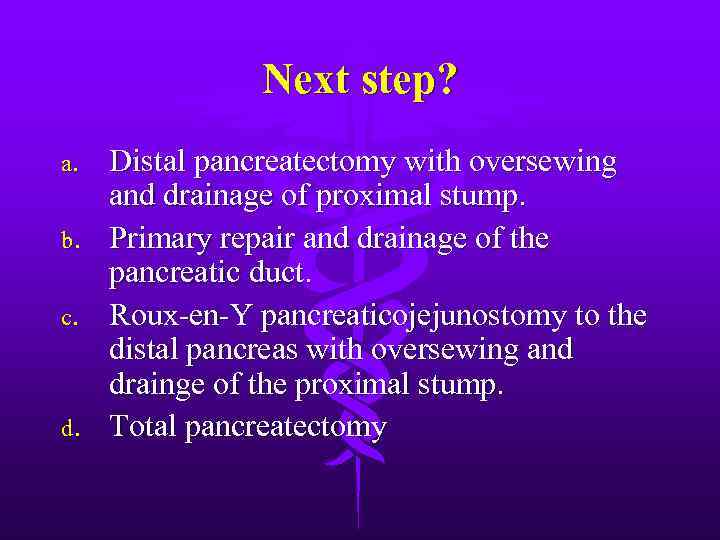 Next step?

a. Distal pancreatectomy with oversewing and drainage of proximal stump.

b. Primary repair and drainage of the pancreatic duct.

c. Roux-en-Y pancreaticojejunostomy to the distal pancreas with oversewing and drainge of the proximal stump.

d. Total pancreatectomy